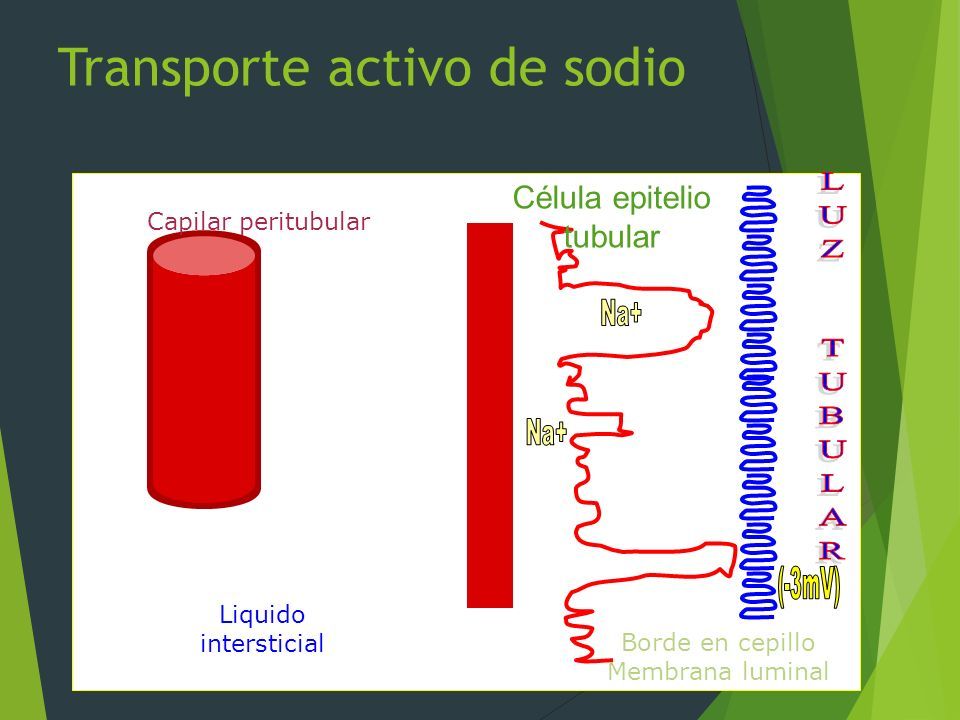 Transporte activo de sodio

Capilar peritubular

Célula epitelio tubular

LUZ TUBULAR

Na+

Na+

(-3mV)

Liquido intersticial

Borde en cepillo
Membrana luminal